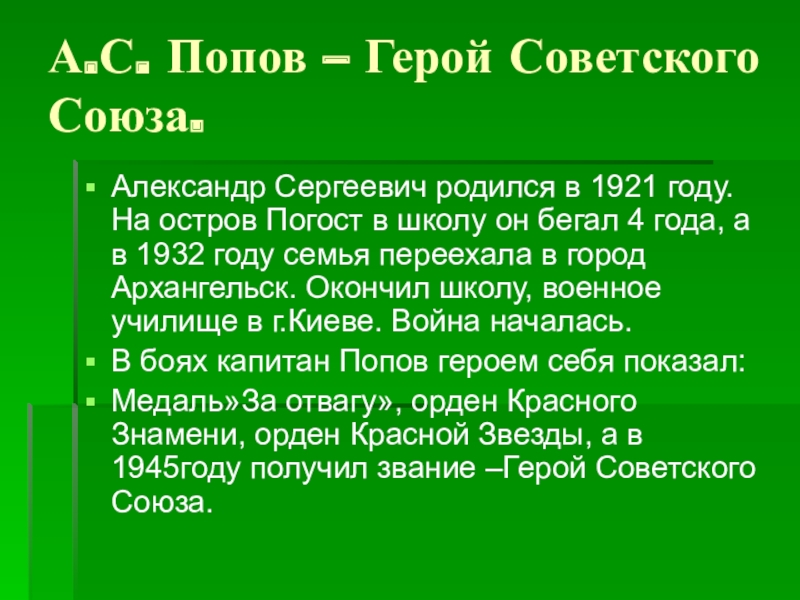 А.С. Попов – Герой Советского Союза.

Александр Сергеевич родился в 1921 году. На остров Погост в школу он бегал 4 года, а в 1932 году семья переехала в город Архангельск. Окончил школу, военное училище в г.Киеве. Война началась.

В боях капитан Попов героем себя показал:

Медаль»За отвагу», орден Красного Знамени, орден Красной Звезды, а в 1945году получил звание –Герой Советского Союза.